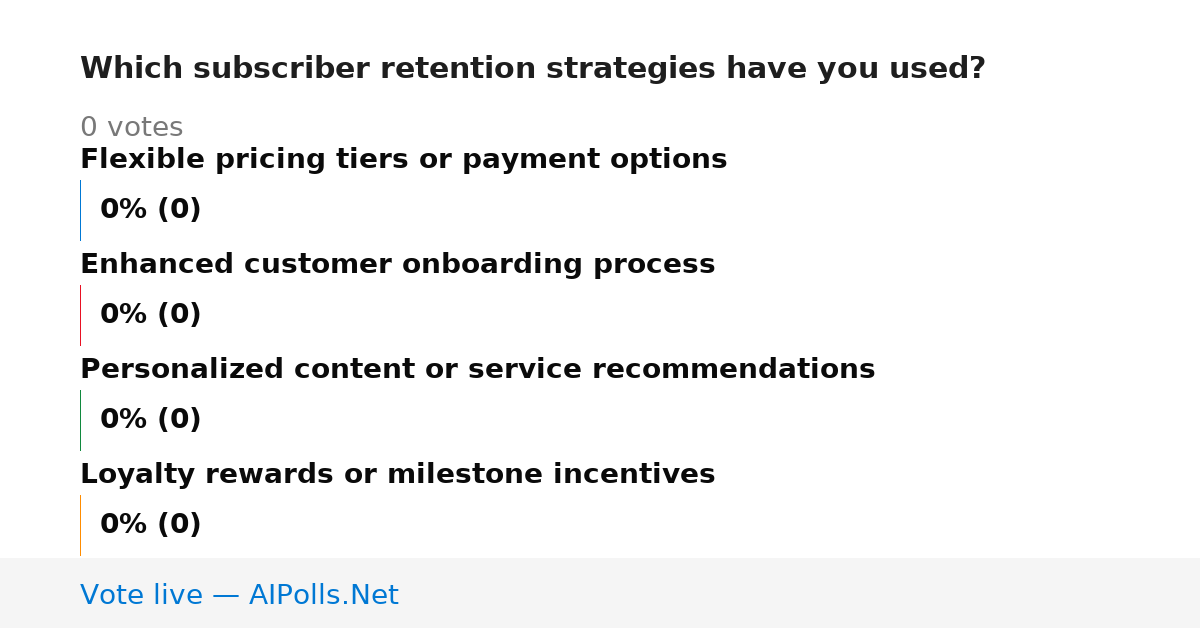 Which subscriber retention strategies have you used?

0 votes

Flexible pricing tiers or payment options

0% (0)

Enhanced customer onboarding process

0% (0)

Personalized content or service recommendations

0% (0)

Loyalty rewards or milestone incentives

0% (0)

Vote live — AIPolls.Net